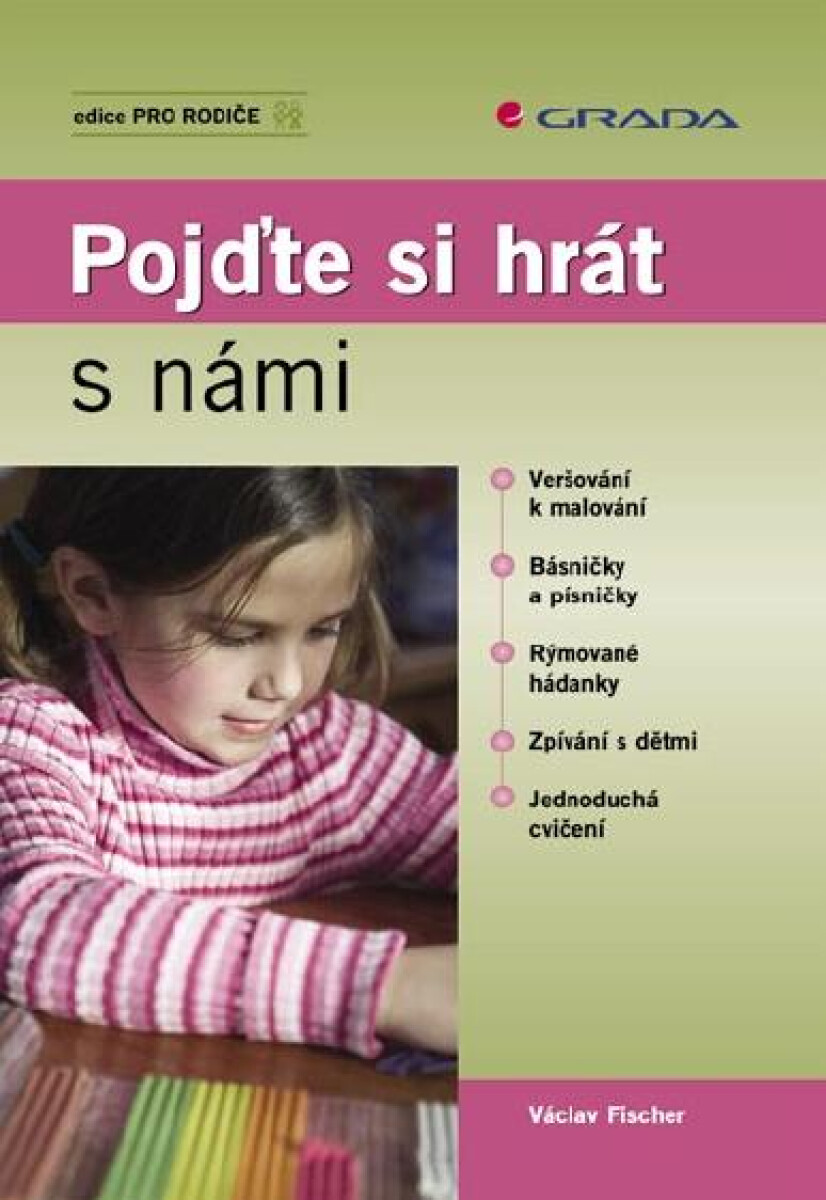 edice PRO RODIČE

GRADA

Pojďte si hrát
s námi

Veršování k malování

Básničky a písničky

Rýmované hádanky

Zpívání s dětmi

Jednoduchá cvičení

Václav Fischer